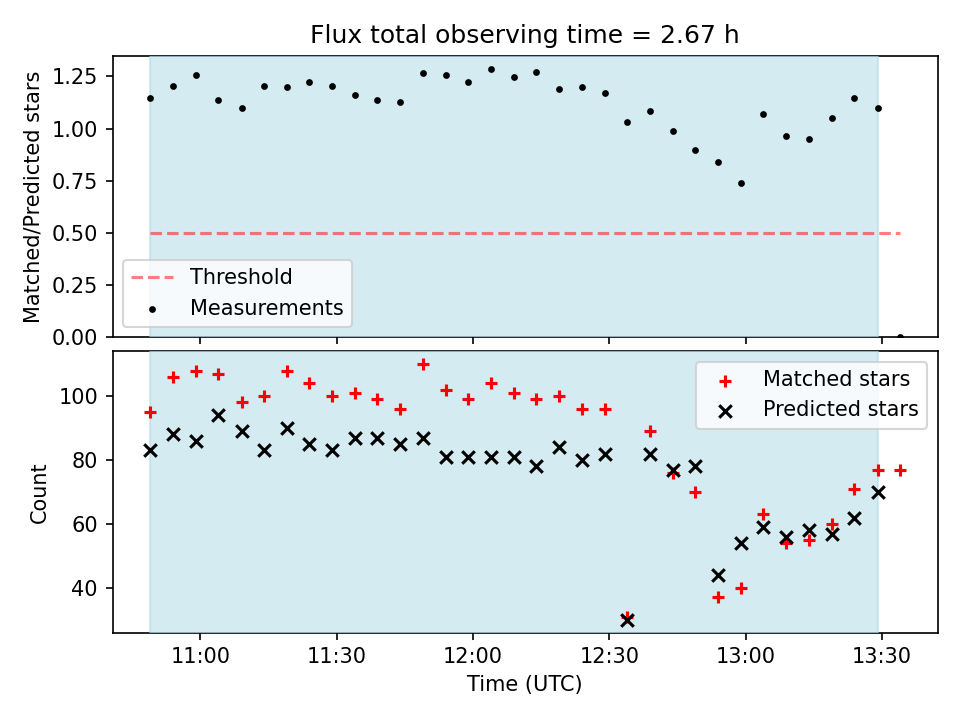 Flux total observing time = 2.67 h

Matched/Predicted stars

1.25
1.00
0.75
0.50
0.25
0.00

Threshold
Measurements

Count

100
80
60
40

Matched stars
Predicted stars

11:00
11:30
12:00
12:30
13:00
13:30

Time (UTC)